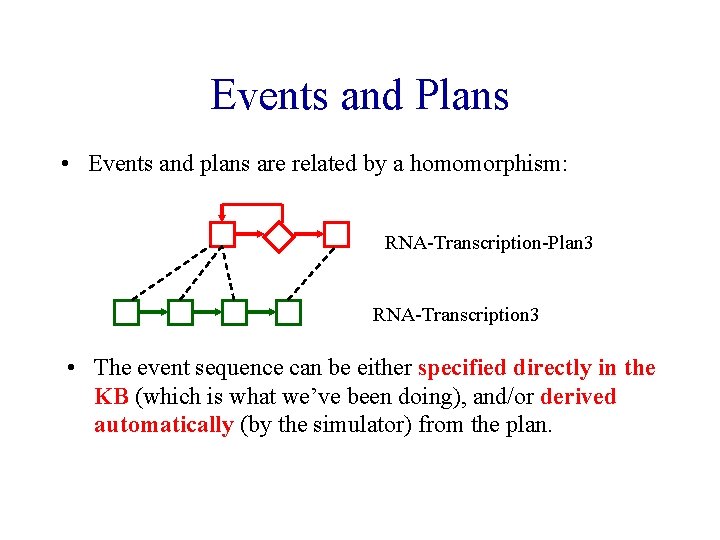 Events and Plans

• Events and plans are related by a homomorphism:

RNA-Transcription-Plan3

RNA-Transcription3

• The event sequence can be either specified directly in the KB (which is what we've been doing), and/or derived automatically (by the simulator) from the plan.